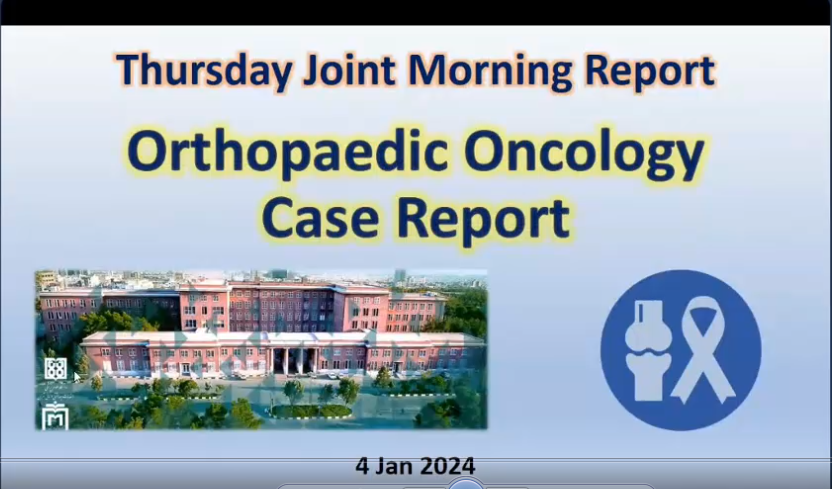 Thursday Joint Morning Report

Orthopaedic Oncology Case Report

4 Jan 2024